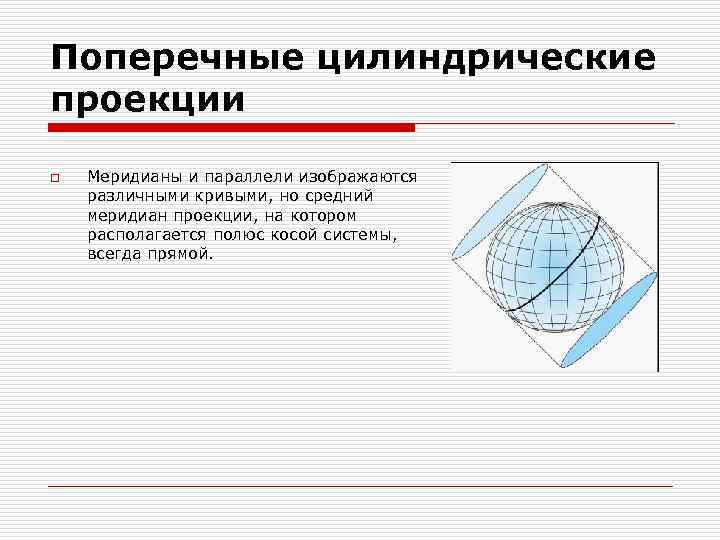 Поперечные цилиндрические проекции

Меридианы и параллели изображаются различными кривыми, но средний меридиан проекции, на котором располагается полюс косой системы, всегда прямой.